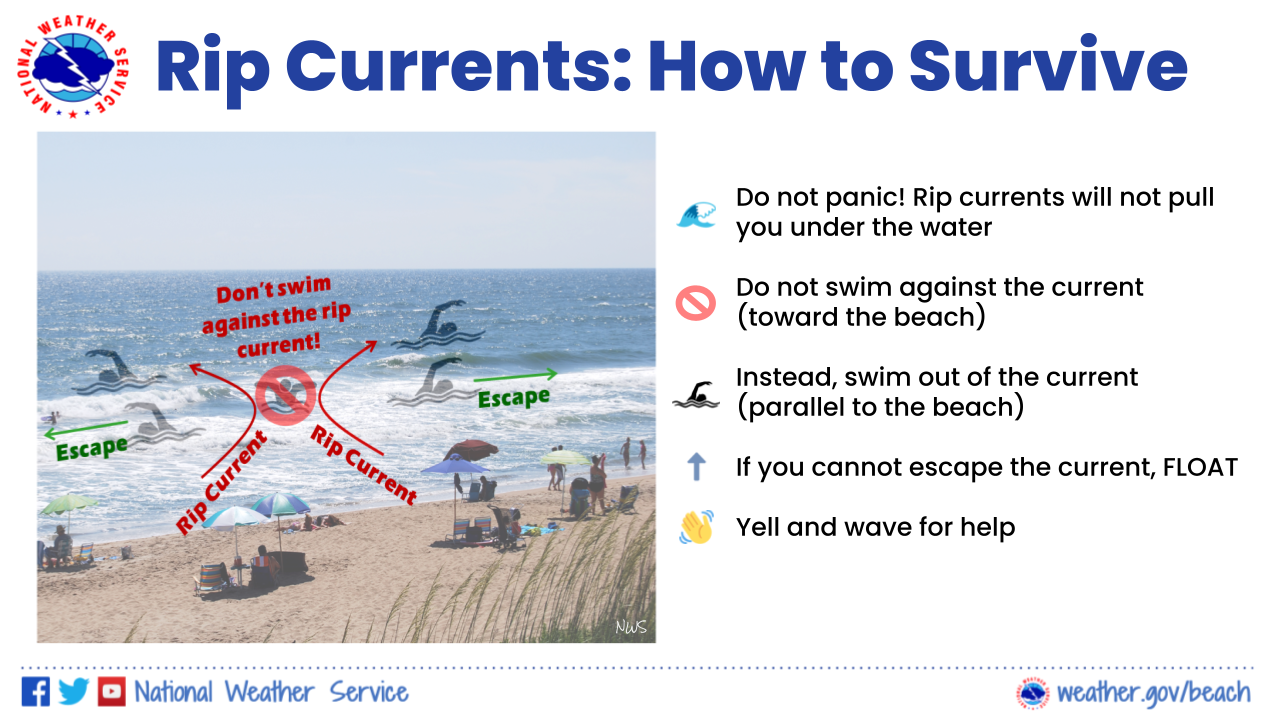 NATIONAL WEATHER SERVICE

Rip Currents: How to Survive

Don't swim against the rip current!

Escape

Escape

Rip Current

Rip Current

NWS

Do not panic! Rip currents will not pull you under the water

Do not swim against the current (toward the beach)

Instead, swim out of the current (parallel to the beach)

If you cannot escape the current, FLOAT

Yell and wave for help

National Weather Service

weather.gov/beach